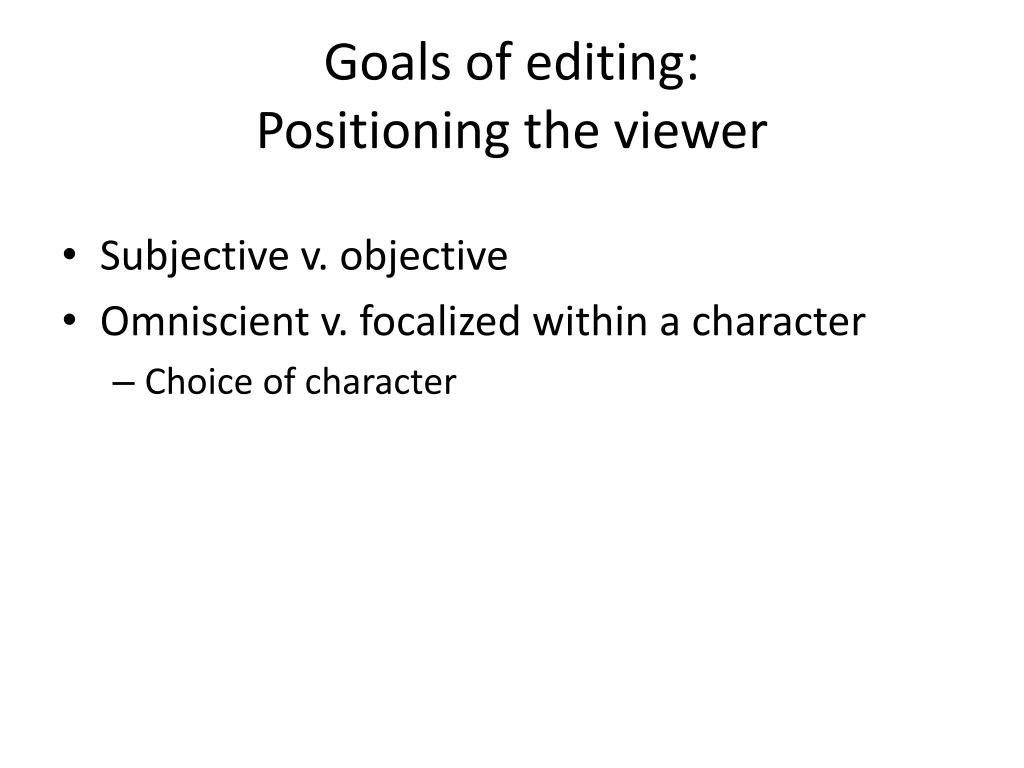 Goals of editing:
Positioning the viewer

• Subjective v. objective
• Omniscient v. focalized within a character
– Choice of character